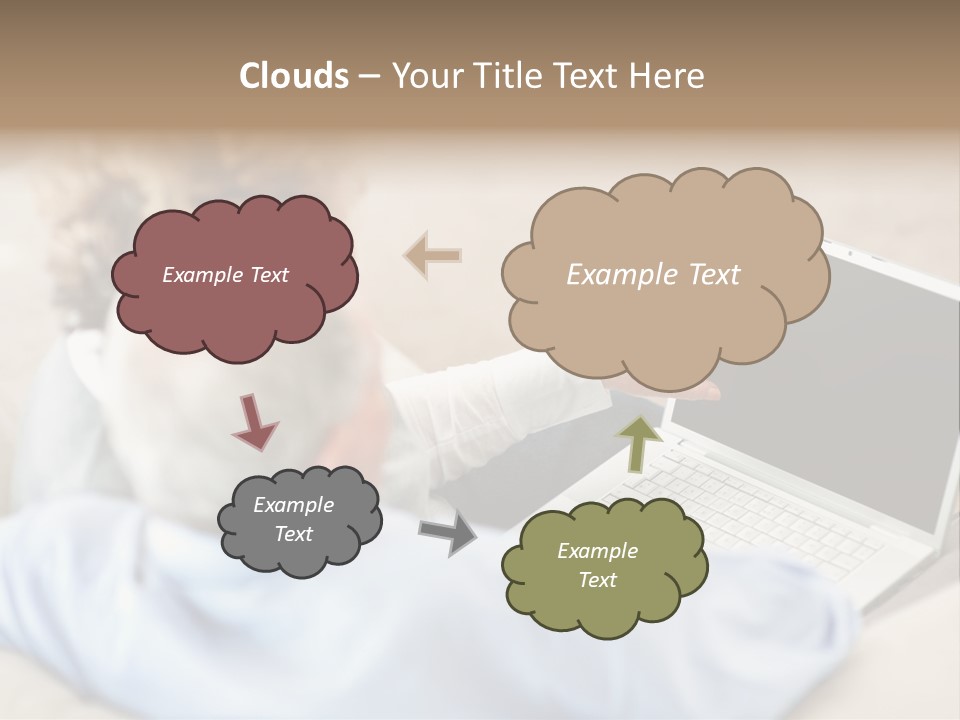 Clouds – Your Title Text Here

Example Text

Example Text

Example Text

Example Text